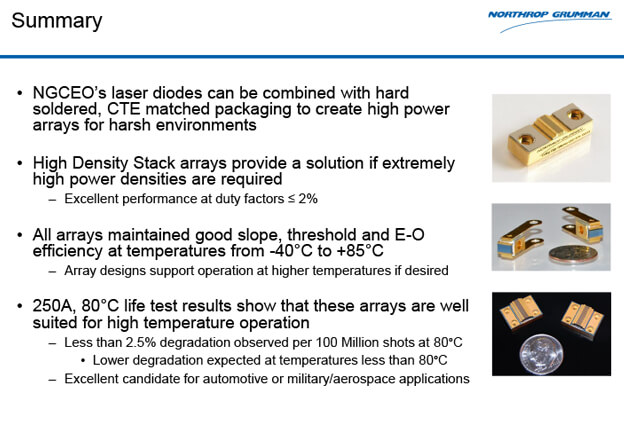 Summary

NORTHROP GRUMMAN

• NGCEO's laser diodes can be combined with hard soldered, CTE matched packaging to create high power arrays for harsh environments

• High Density Stack arrays provide a solution if extremely high power densities are required
– Excellent performance at duty factors ≤ 2%

• All arrays maintained good slope, threshold and E-O efficiency at temperatures from -40°C to +85°C
– Array designs support operation at higher temperatures if desired

• 250A, 80°C life test results show that these arrays are well suited for high temperature operation
– Less than 2.5% degradation observed per 100 Million shots at 80°C
• Lower degradation expected at temperatures less than 80°C
– Excellent candidate for automotive or military/aerospace applications